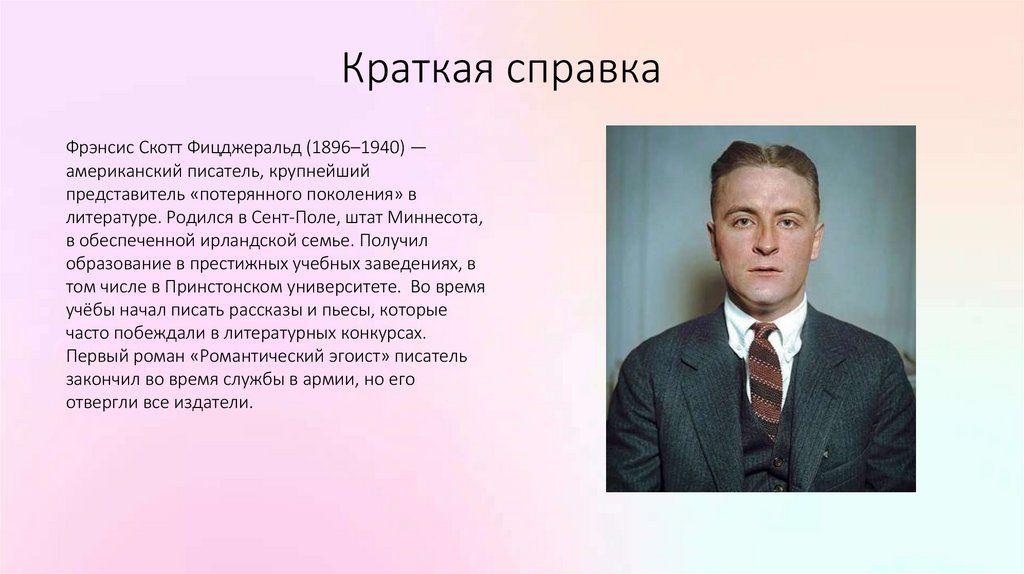 Краткая справка

Фрэнсис Скотт Фицджеральд (1896–1940) — американский писатель, крупнейший представитель «потерянного поколения» в литературе. Родился в Сент-Поле, штат Миннесота, в обеспеченной ирландской семье. Получил образование в престижных учебных заведениях, в том числе в Принстонском университете. Во время учёбы начал писать рассказы и пьесы, которые часто побеждали в литературных конкурсах. Первый роман «Романтический эгоист» писатель закончил во время службы в армии, но его отвергли все издатели.